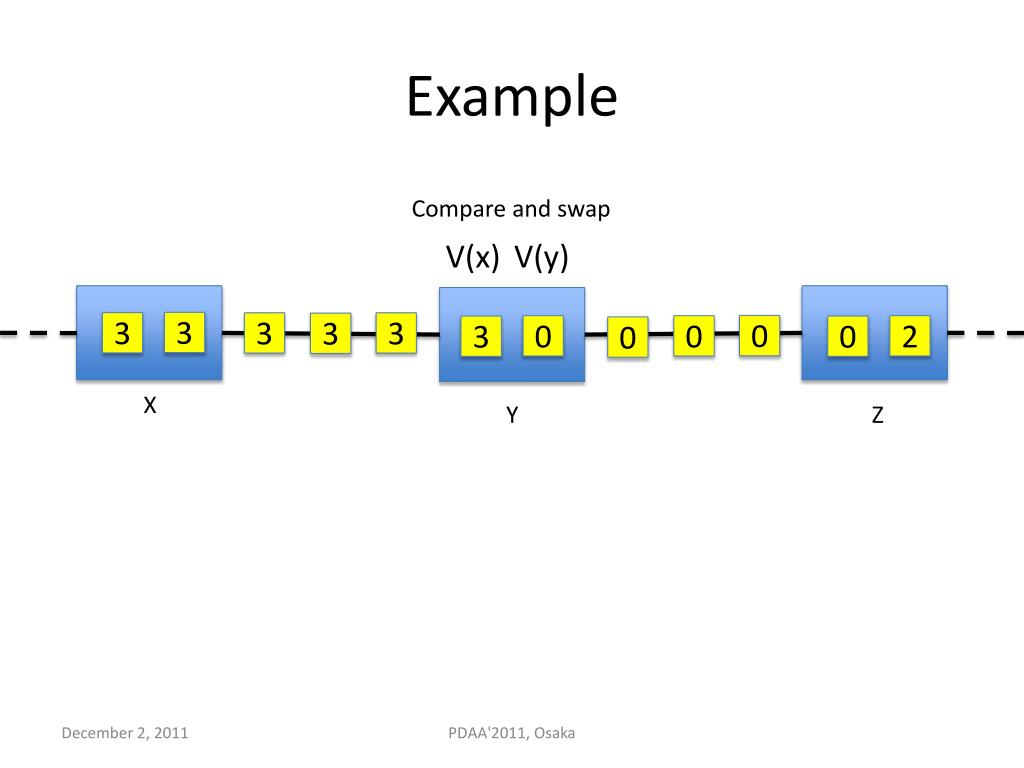 Example

Compare and swap

V(x) V(y)

3 3 3 3 3 3 0 0 0 0 0 2

X

Y

Z

December 2, 2011

PDAA'2011, Osaka